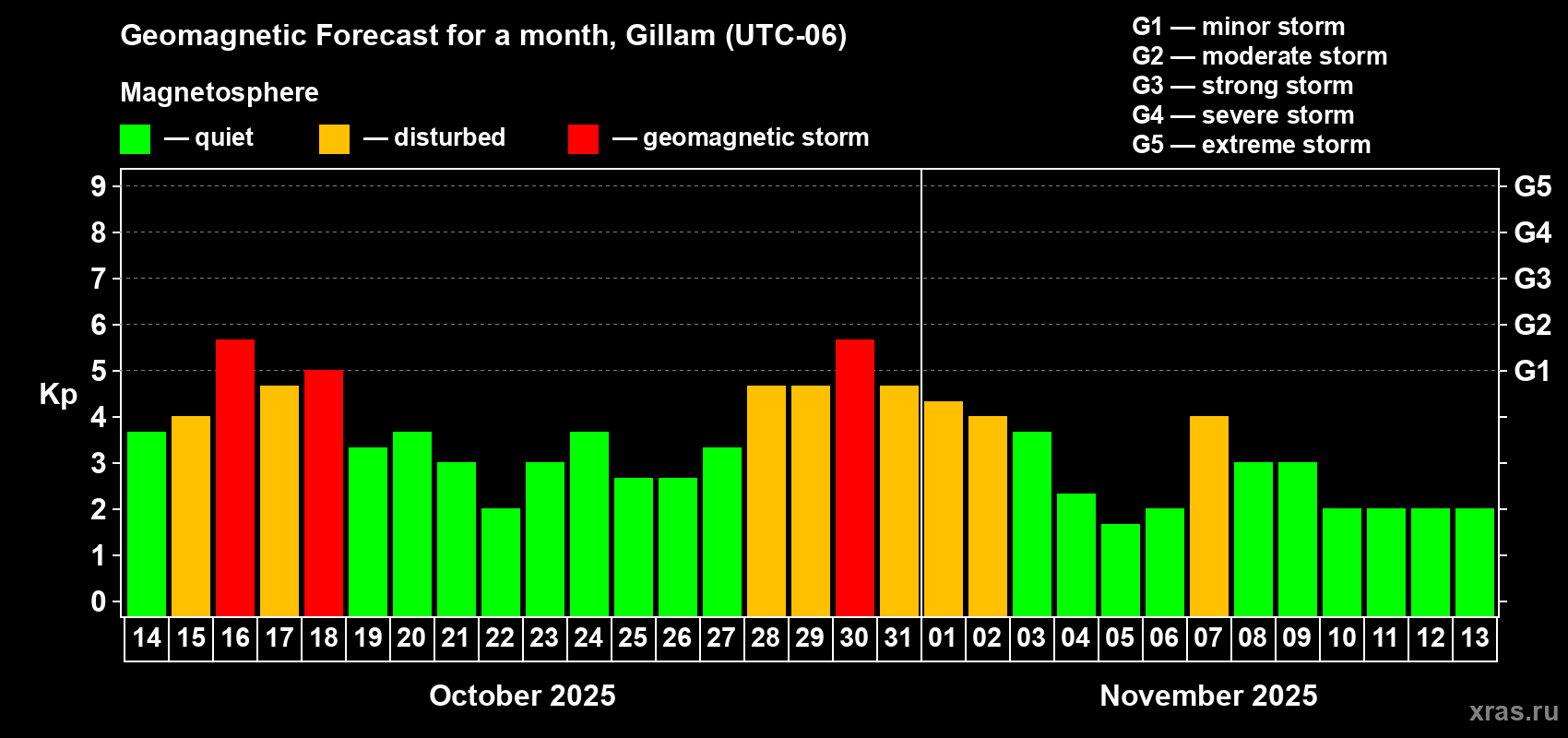 Geomagnetic Forecast for a month, Gillam (UTC-06)

Magnetosphere

— quiet — disturbed — geomagnetic storm

G1 — minor storm
G2 — moderate storm
G3 — strong storm
G4 — severe storm
G5 — extreme storm

Kp

9
8
7
6
5
4
3
2
1
0

G5
G4
G3
G2
G1

14 15 16 17 18 19 20 21 22 23 24 25 26 27 28 29 30 31 01 02 03 04 05 06 07 08 09 10 11 12 13

October 2025

November 2025

xras.ru